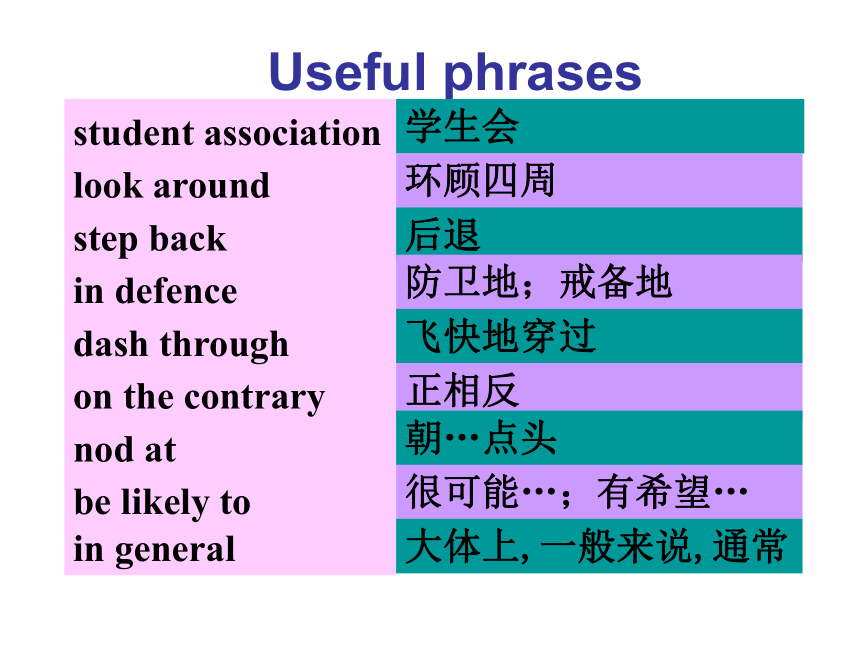 Useful phrases

| | |
|---|---|
| student association | 学生会 |
| look around | 环顾四周 |
| step back | 后退 |
| in defence | 防卫地；戒备地 |
| dash through | 飞快地穿过 |
| on the contrary | 正相反 |
| nod at | 朝…点头 |
| be likely to | 很可能…；有希望… |
| in general | 大体上, 一般来说, 通常 |